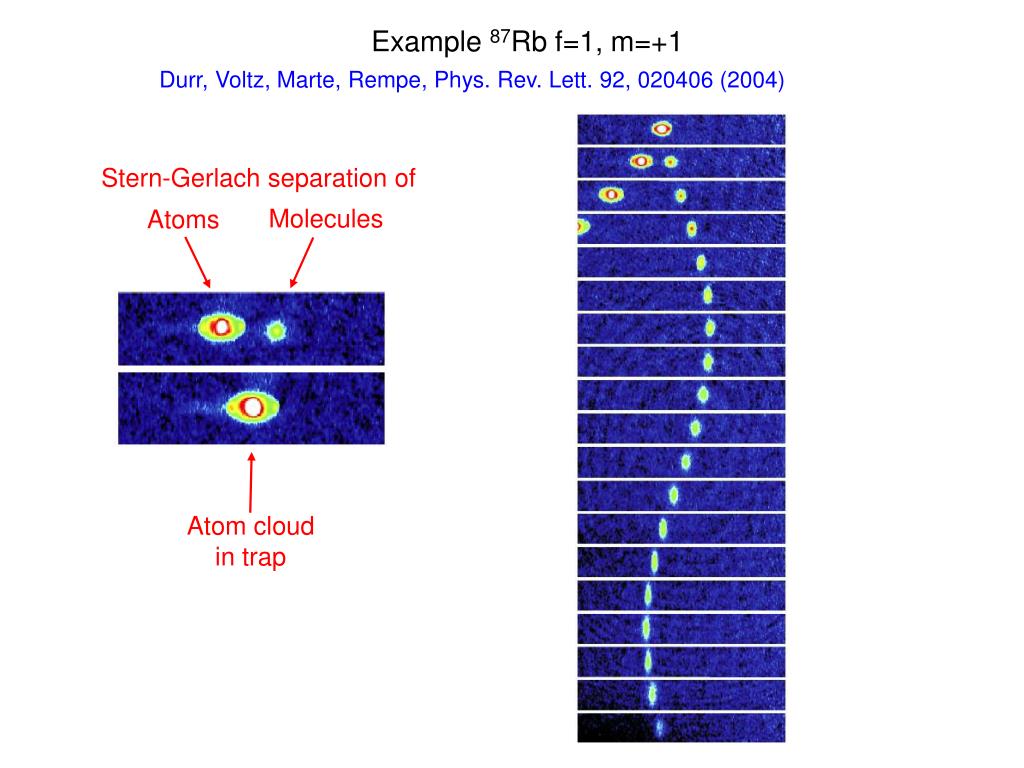 Example $^{87}$Rb f=1, m=+1

Durr, Voltz, Marte, Rempe, Phys. Rev. Lett. 92, 020406 (2004)

Stern-Gerlach separation of

Atoms

Molecules

Atom cloud in trap